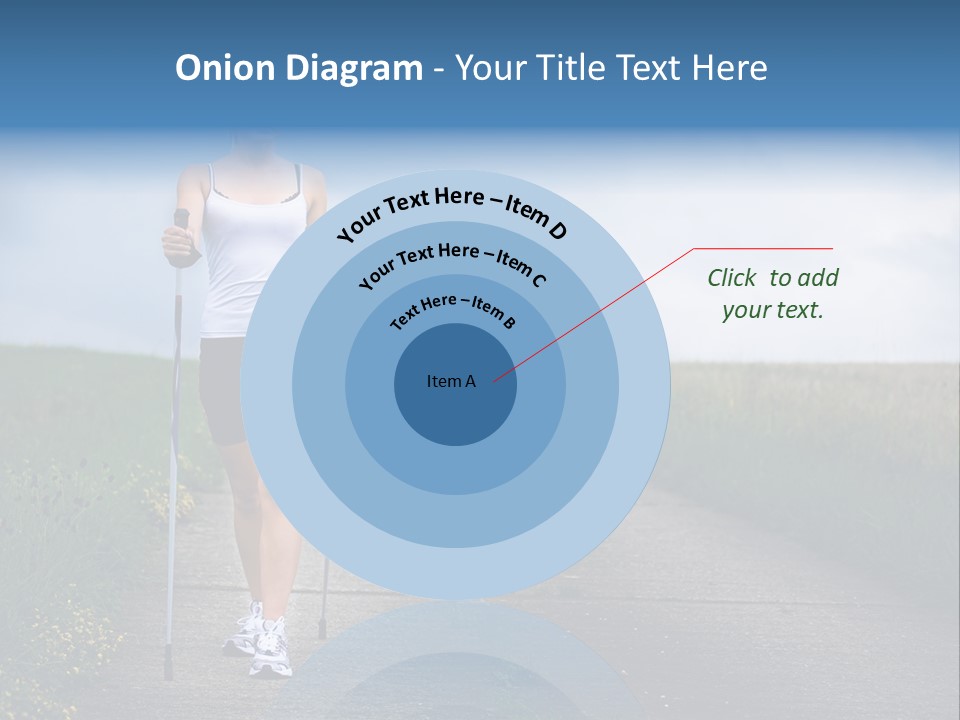 Onion Diagram - Your Title Text Here

Your Text Here – Item D

Your Text Here – Item C

Text Here – Item B

Item A

Click  to add your text.